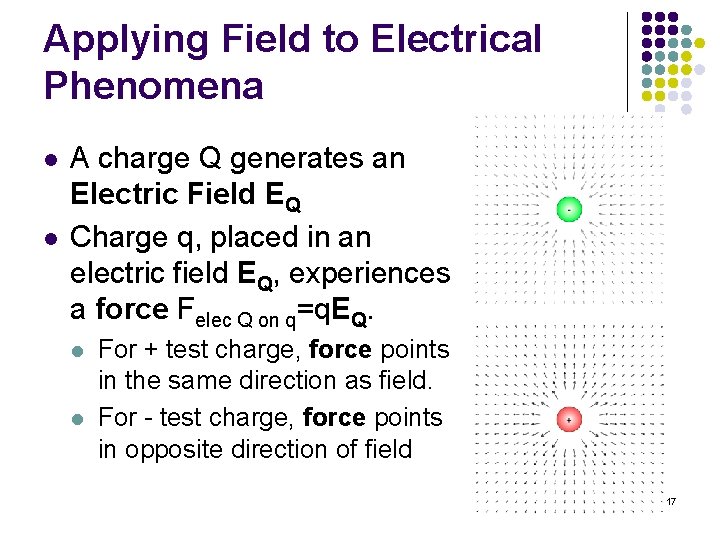 Applying Field to Electrical Phenomena

• A charge Q generates an Electric Field $E_Q$
• Charge q, placed in an electric field $E_Q$, experiences a force $F_{elec\ Q\ on\ q}=qE_Q$.
• For + test charge, force points in the same direction as field.
• For - test charge, force points in opposite direction of field

-

+

17